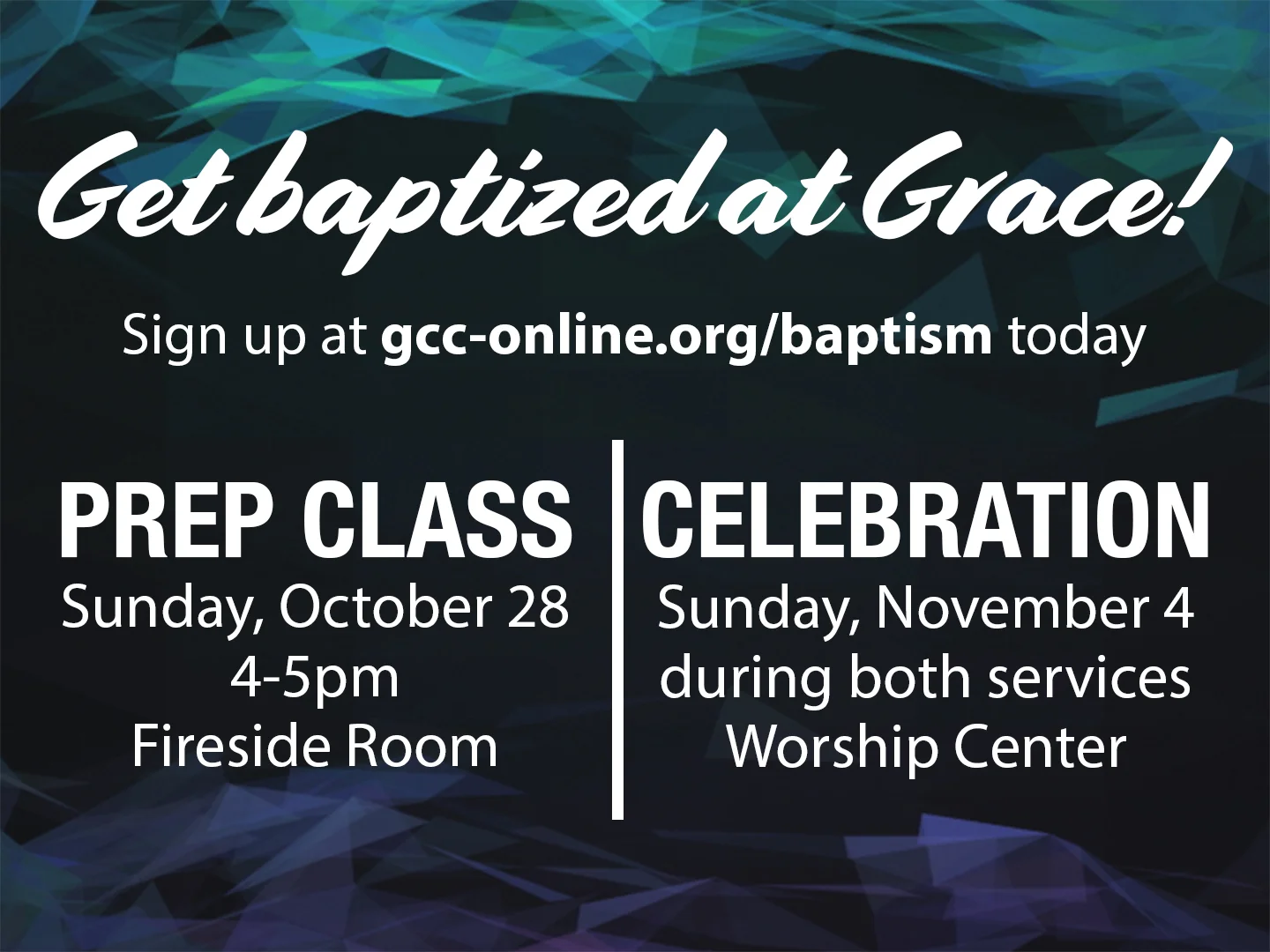 Get baptized at Grace!

Sign up at gcc-online.org/baptism today

PREP CLASS
Sunday, October 28
4-5pm
Fireside Room

CELEBRATION
Sunday, November 4
during both services
Worship Center